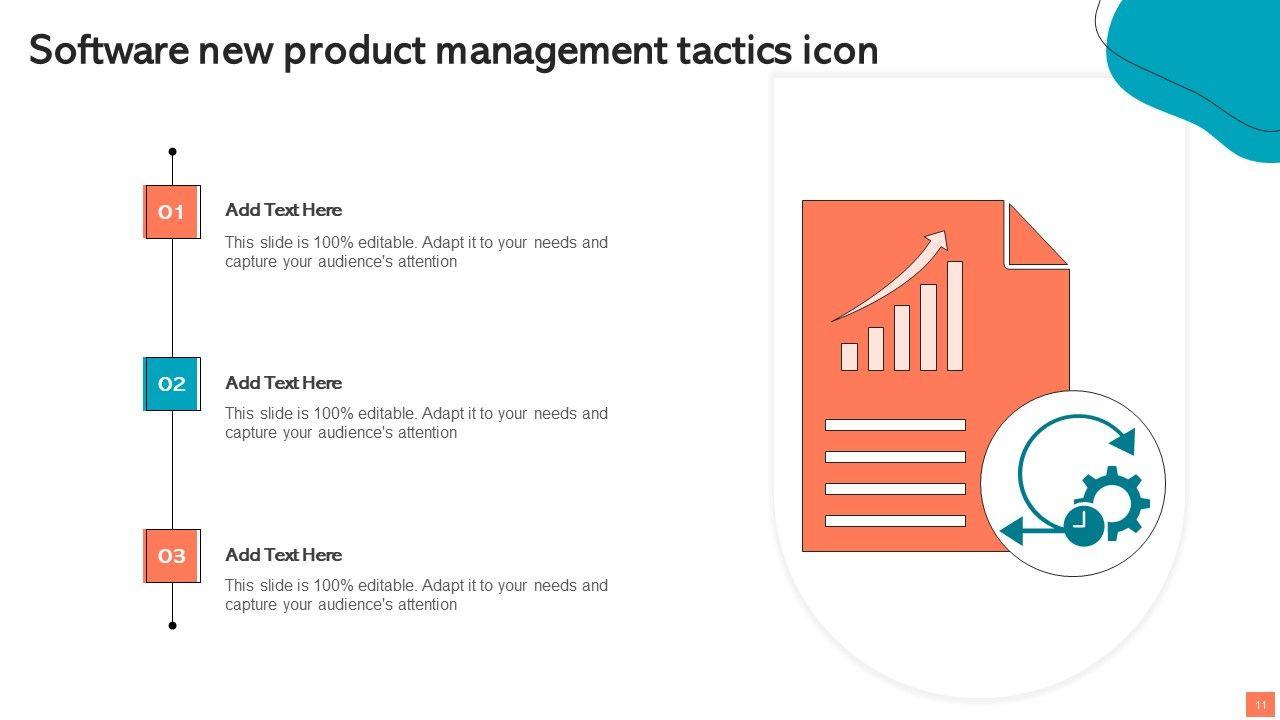 Software new product management tactics icon

01

Add Text Here

This slide is 100% editable. Adapt it to your needs and capture your audience's attention

02

Add Text Here

This slide is 100% editable. Adapt it to your needs and capture your audience's attention

03

Add Text Here

This slide is 100% editable. Adapt it to your needs and capture your audience's attention

11